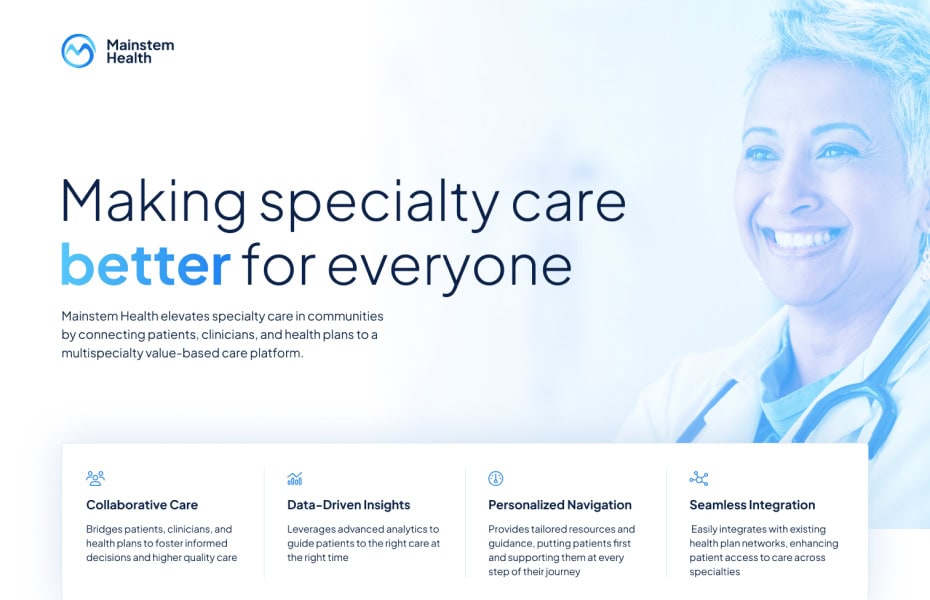 Mainstem Health

Making specialty care better for everyone

Mainstem Health elevates specialty care in communities by connecting patients, clinicians, and health plans to a multispecialty value-based care platform.

Collaborative Care

Bridges patients, clinicians, and health plans to foster informed decisions and higher quality care

Data-Driven Insights

Leverages advanced analytics to guide patients to the right care at the right time

Personalized Navigation

Provides tailored resources and guidance, putting patients first and supporting them at every step of their journey

Seamless Integration

Easily integrates with existing health plan networks, enhancing patient access to care across specialties